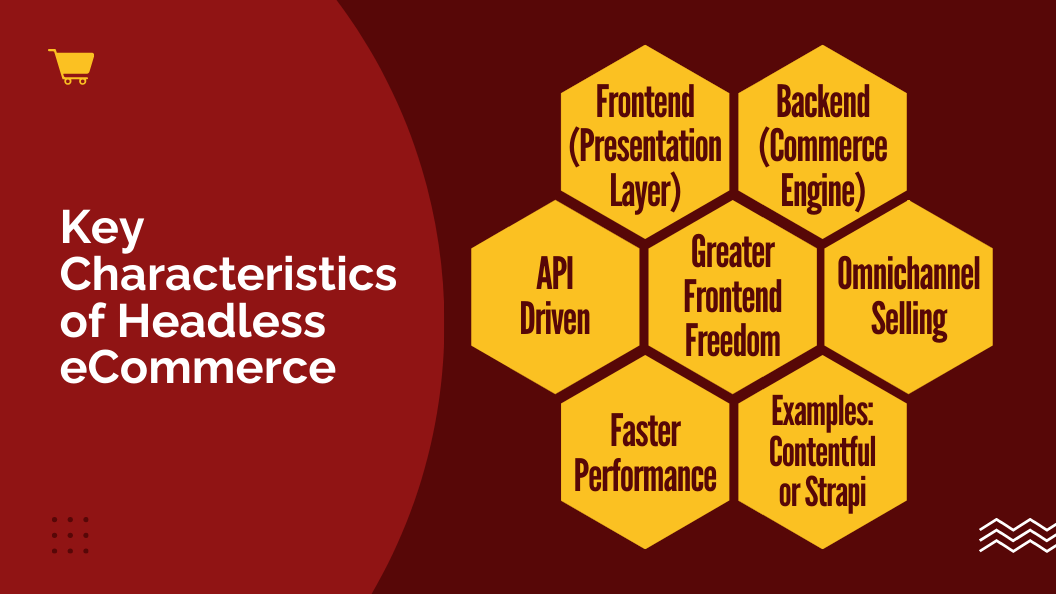 Key Characteristics of Headless eCommerce

Frontend (Presentation Layer)

Backend (Commerce Engine)

API Driven

Greater Frontend Freedom

Omnichannel Selling

Faster Performance

Examples: Contentful or Strapi